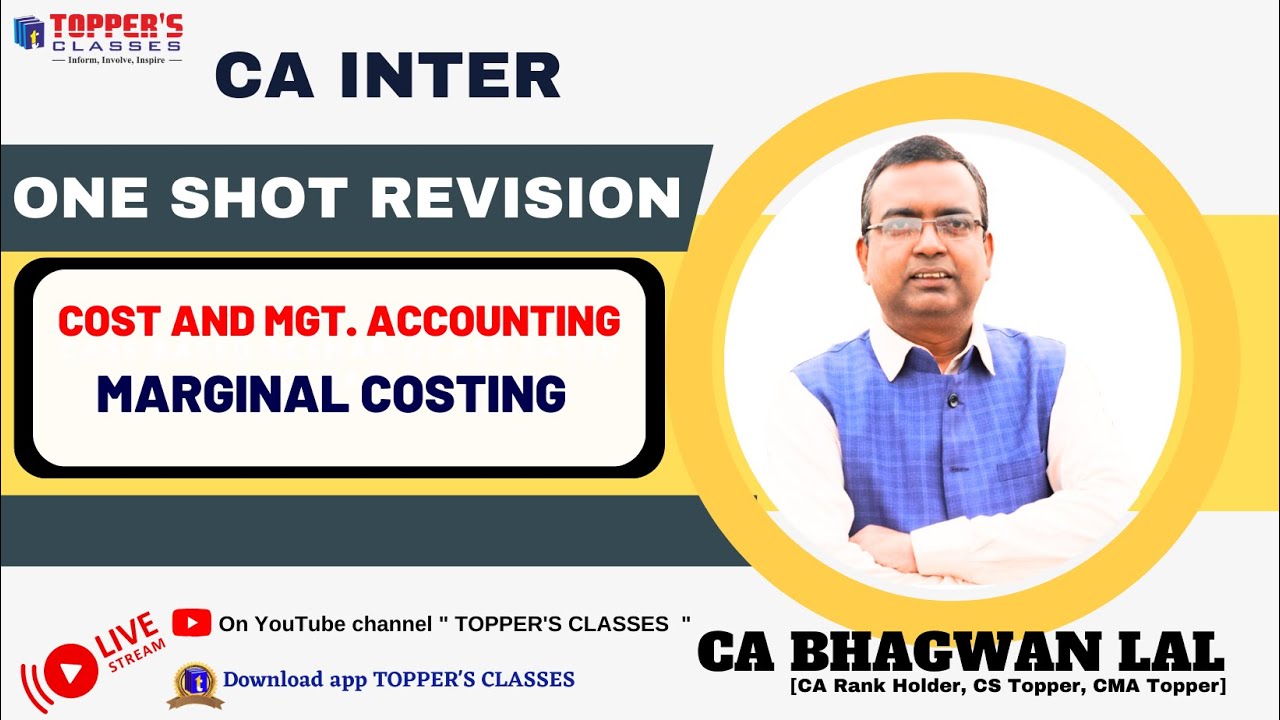 TOPPER'S CLASSES
Inform, Involve, Inspire

CA INTER

ONE SHOT REVISION

COST AND MGT. ACCOUNTING
MARGINAL COSTING

LIVE STREAM

On YouTube channel " TOPPER'S CLASSES "

Download app TOPPER'S CLASSES

CA BHAGWAN LAL
[CA Rank Holder, CS Topper, CMA Topper]